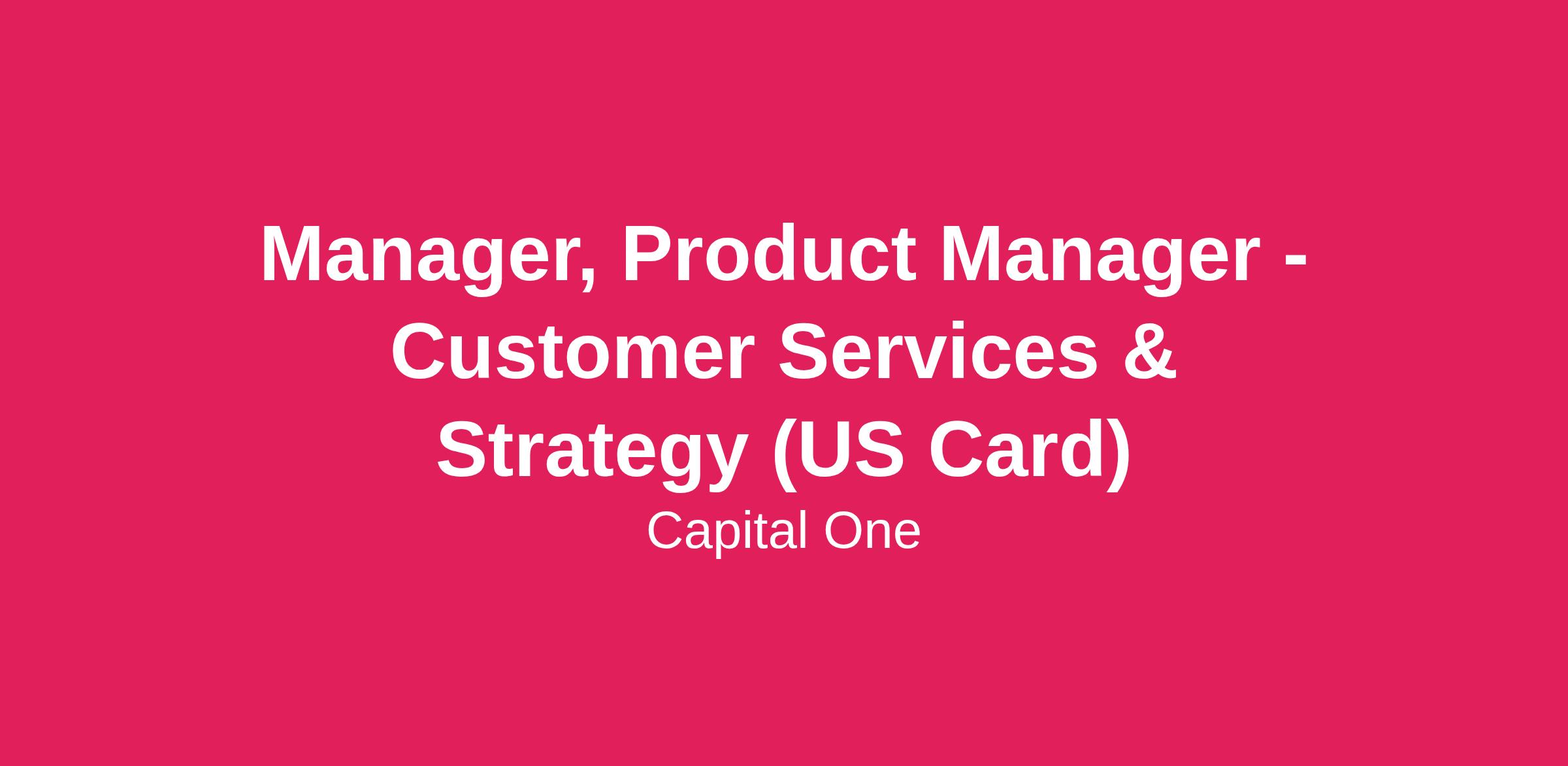 Manager, Product Manager - Customer Services & Strategy (US Card)

Capital One